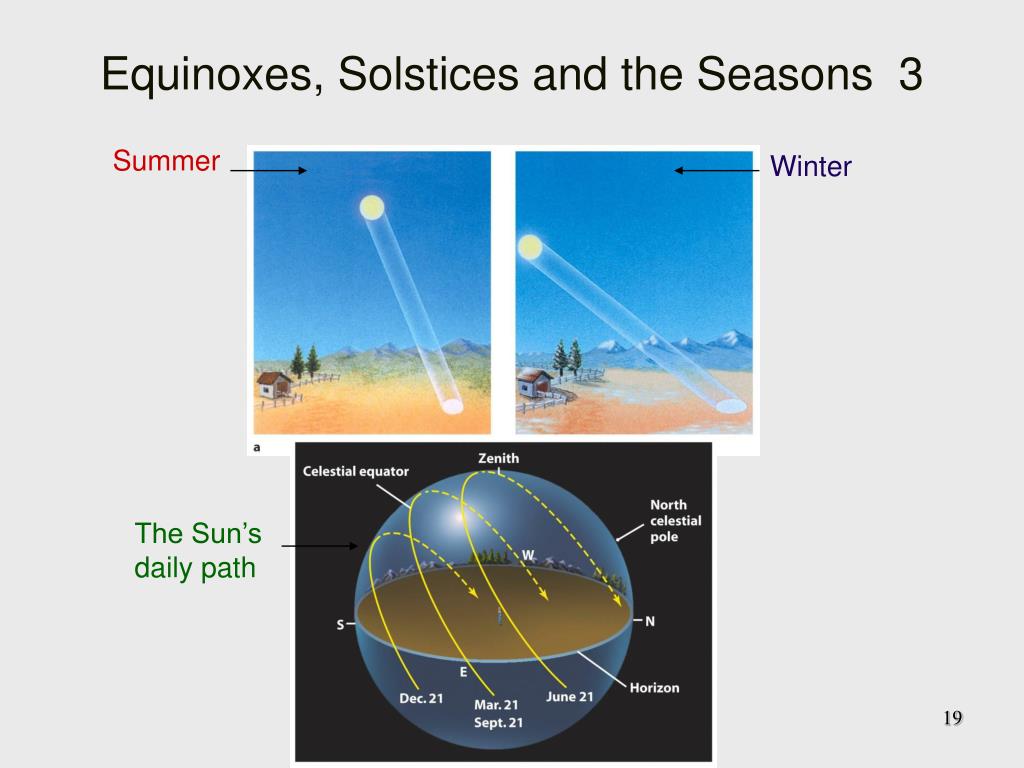 Equinoxes, Solstices and the Seasons 3

Summer

Winter

a

The Sun's daily path

Celestial equator

Zenith

North celestial pole

W

S

N

E

Horizon

Dec. 21

Mar. 21
Sept. 21

June 21

19